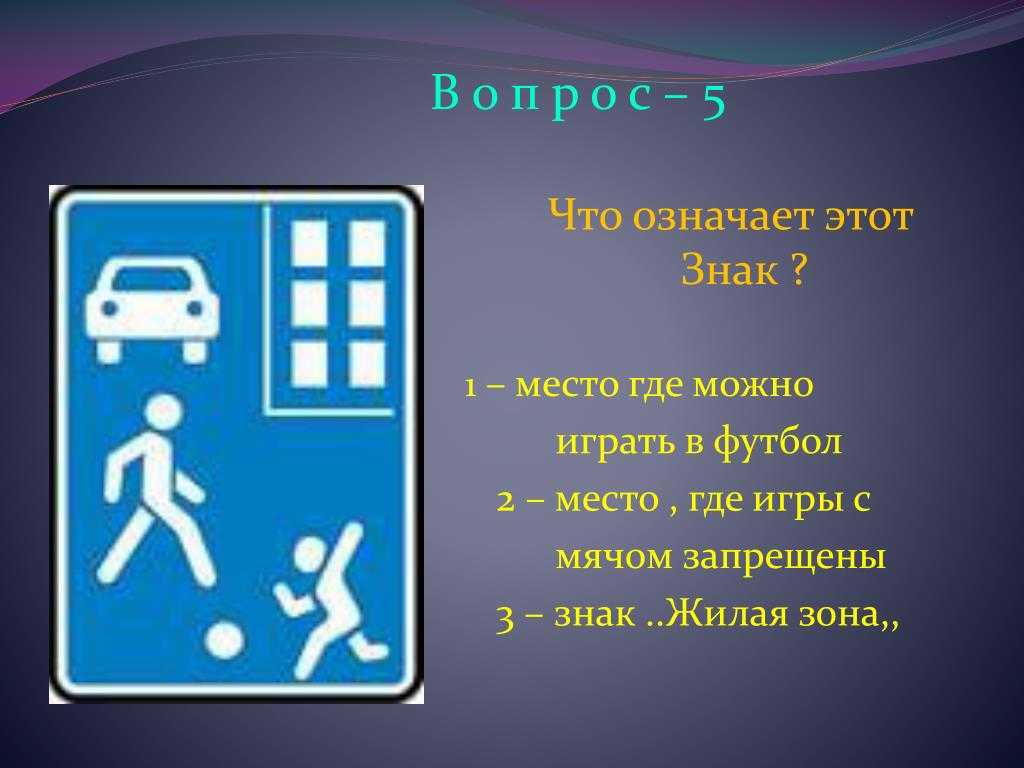 В о п р о с – 5

Что означает этот Знак ?

1 – место где можно играть в футбол

2 – место , где игры с мячом запрещены

3 – знак ..Жилая зона,,